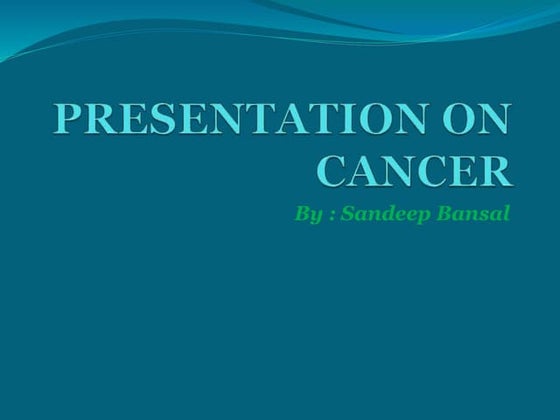 PRESENTATION ON CANCER

By : Sandeep Bansal